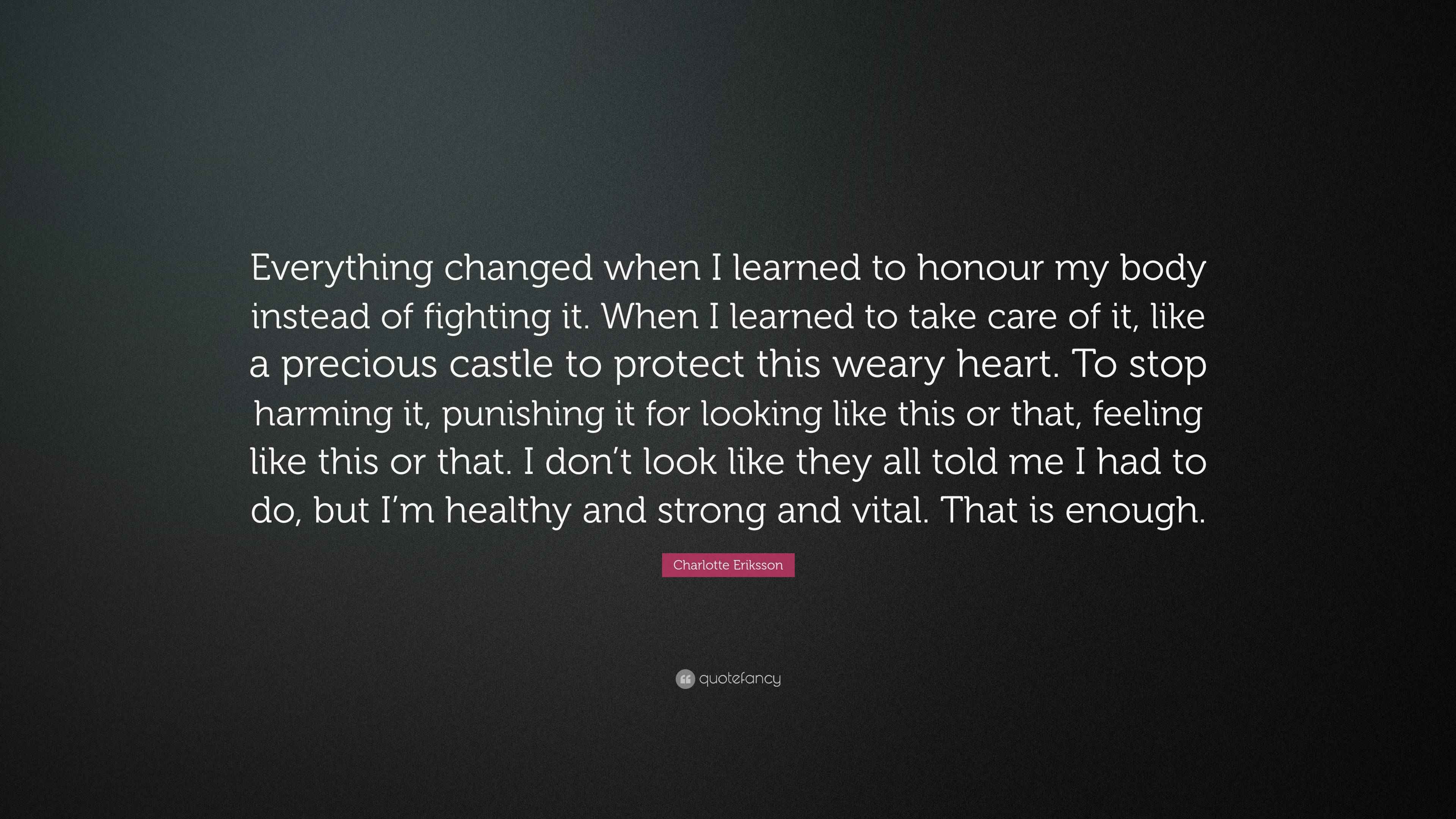 Everything changed when I learned to honour my body instead of fighting it. When I learned to take care of it, like a precious castle to protect this weary heart. To stop harming it, punishing it for looking like this or that, feeling like this or that. I don’t look like they all told me I had to do, but I’m healthy and strong and vital. That is enough.

Charlotte Eriksson

quotefancy